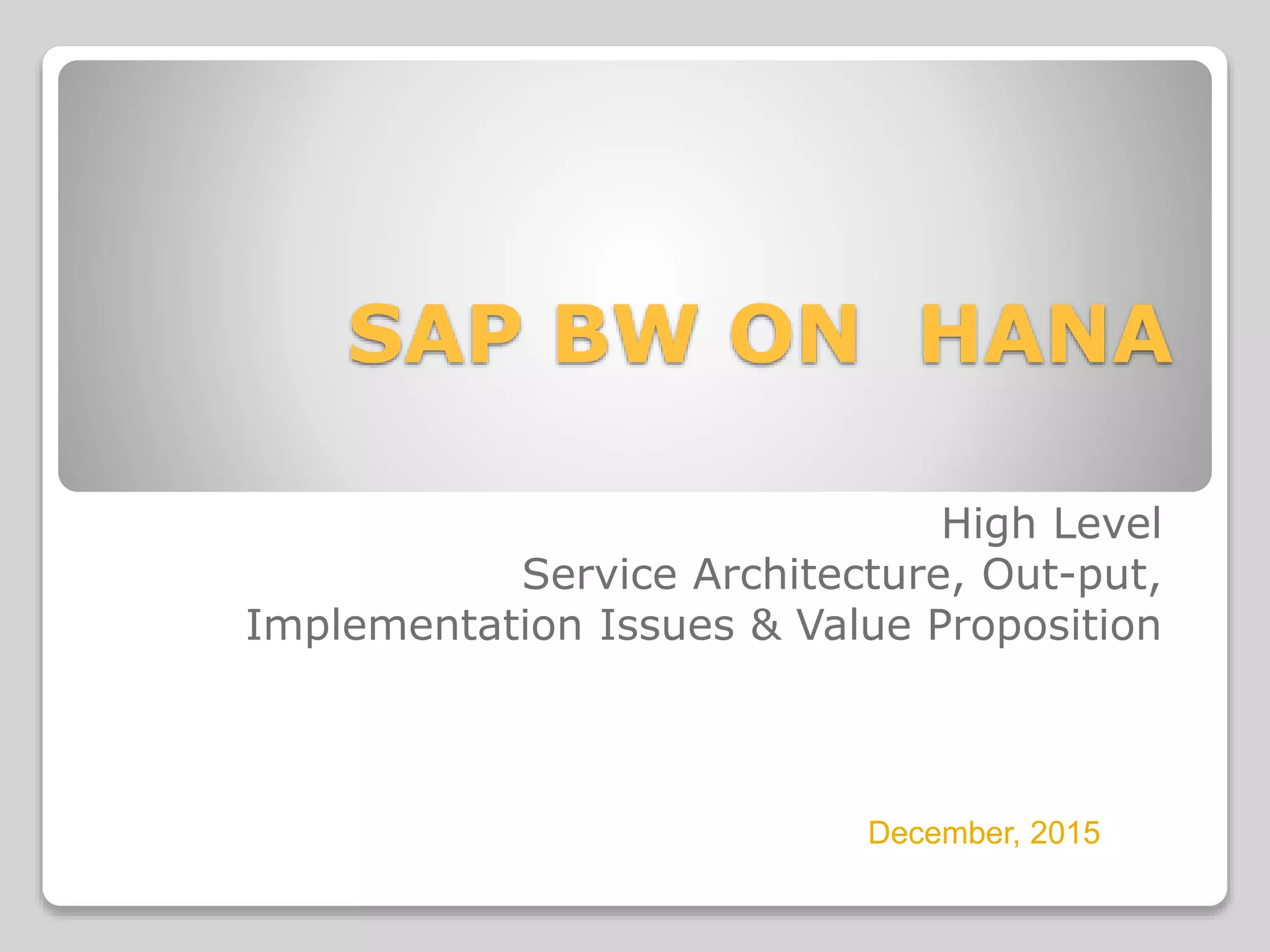 SAP BW ON HANA

High Level
Service Architecture, Out-put,
Implementation Issues & Value Proposition

December, 2015